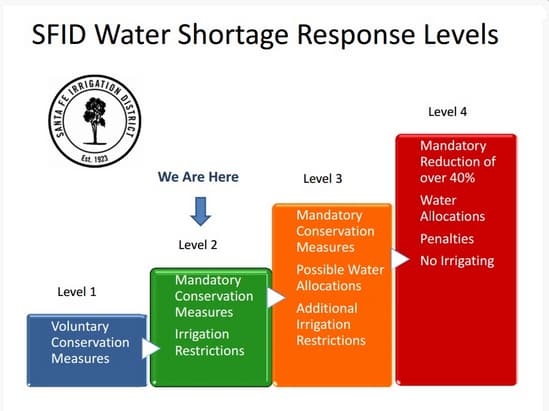 SFID Water Shortage Response Levels

SANTA FE IRRIGATION DISTRICT
Est. 1923

We Are Here

Level 1

Voluntary Conservation Measures

Level 2

Mandatory Conservation Measures

Irrigation Restrictions

Level 3

Mandatory Conservation Measures

Possible Water Allocations

Additional Irrigation Restrictions

Level 4

Mandatory Reduction of over 40%

Water Allocations

Penalties

No Irrigating